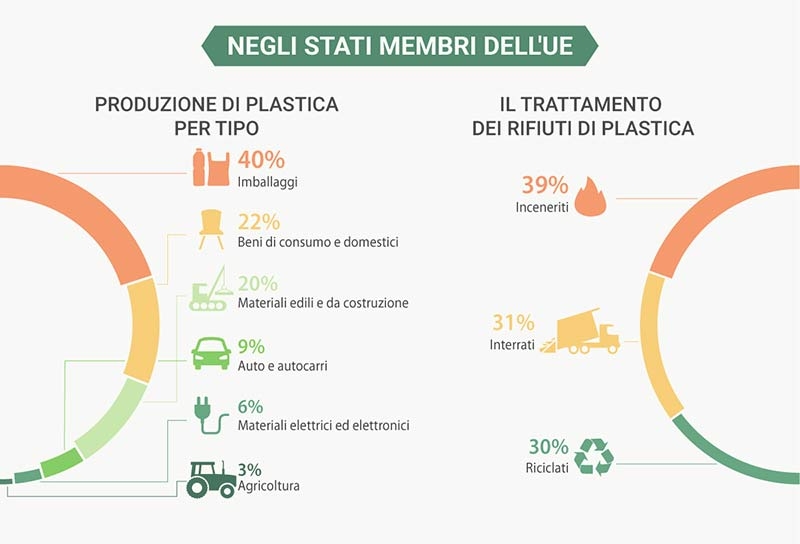 NEGLI STATI MEMBRI DELL'UE

PRODUZIONE DI PLASTICA PER TIPO

40%
Imballaggi

22%
Beni di consumo e domestici

20%
Materiali edili e da costruzione

9%
Auto e autocarri

6%
Materiali elettrici ed elettronici

3%
Agricoltura

IL TRATTAMENTO DEI RIFIUTI DI PLASTICA

39%
Inceneriti

31%
Interrati

30%
Riciclati